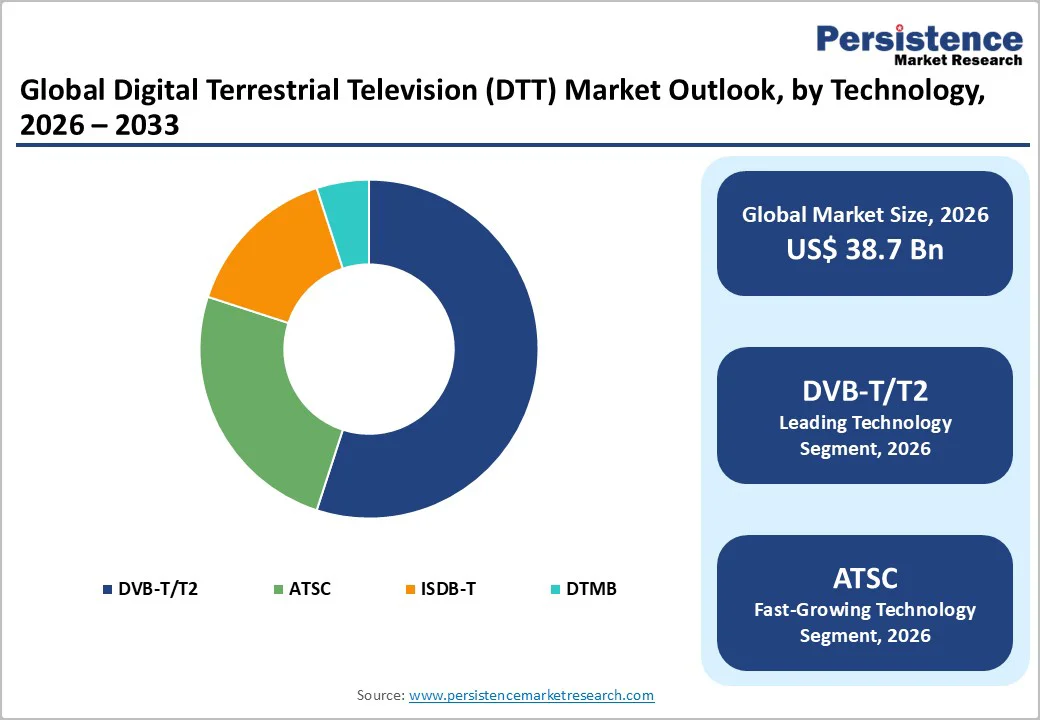 Persistence
Market Research

Global Digital Terrestrial Television (DTT) Market Outlook, by Technology, 2026 – 2033

DVB-T/T2 ATSC ISDB-T DTMB

Global Market Size, 2026
US$ 38.7 Bn

DVB-T/T2
Leading Technology Segment, 2026

ATSC
Fast-Growing Technology Segment, 2026

Source: www.persistencemarketresearch.com